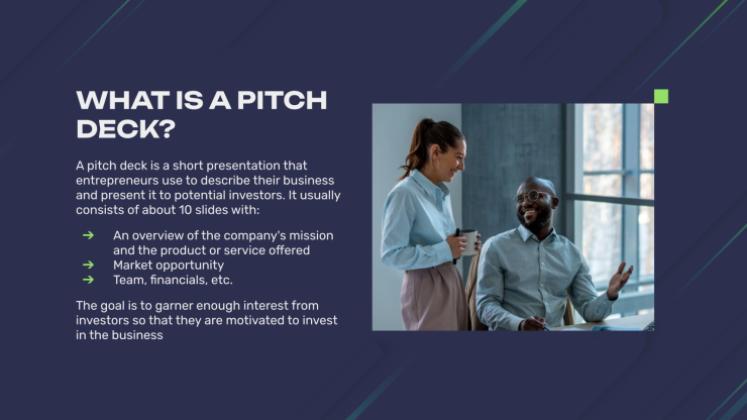 WHAT IS A PITCH DECK?

A pitch deck is a short presentation that entrepreneurs use to describe their business and present it to potential investors. It usually consists of about 10 slides with:

➔ An overview of the company's mission and the product or service offered
➔ Market opportunity
➔ Team, financials, etc.

The goal is to garner enough interest from investors so that they are motivated to invest in the business